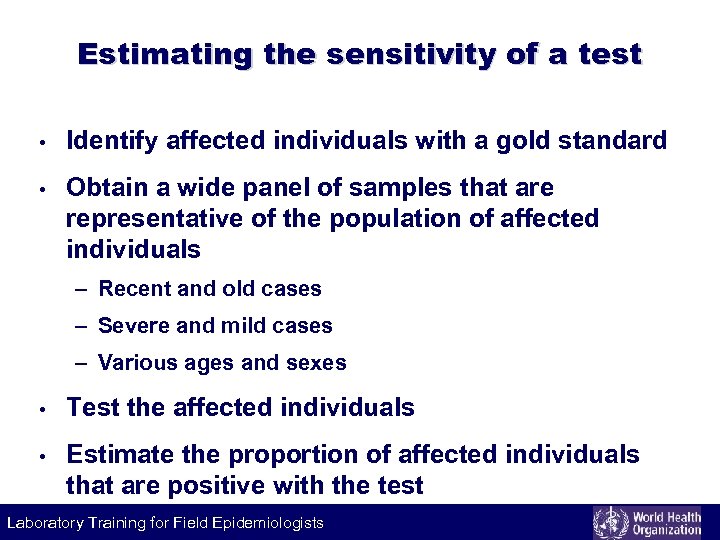 Estimating the sensitivity of a test

• Identify affected individuals with a gold standard

• Obtain a wide panel of samples that are representative of the population of affected individuals

– Recent and old cases

– Severe and mild cases

– Various ages and sexes

• Test the affected individuals

• Estimate the proportion of affected individuals that are positive with the test

Laboratory Training for Field Epidemiologists

World Health Organization